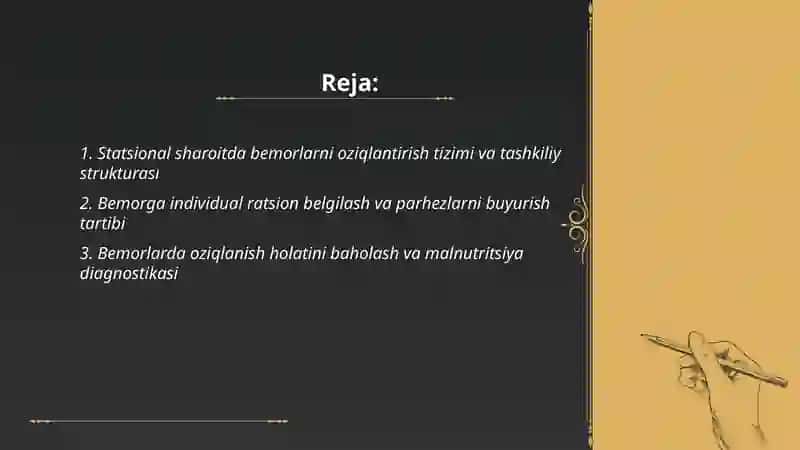 Reja:

1. Statsional sharoitda bemorlarni oziqlantirish tizimi va tashkiliy strukturası

2. Bemorga individual ratsion belgilash va parhezlarni buyurish tartibi

3. Bemorlarda oziqlanish holatini baholash va malnutritsiya diagnostikasi